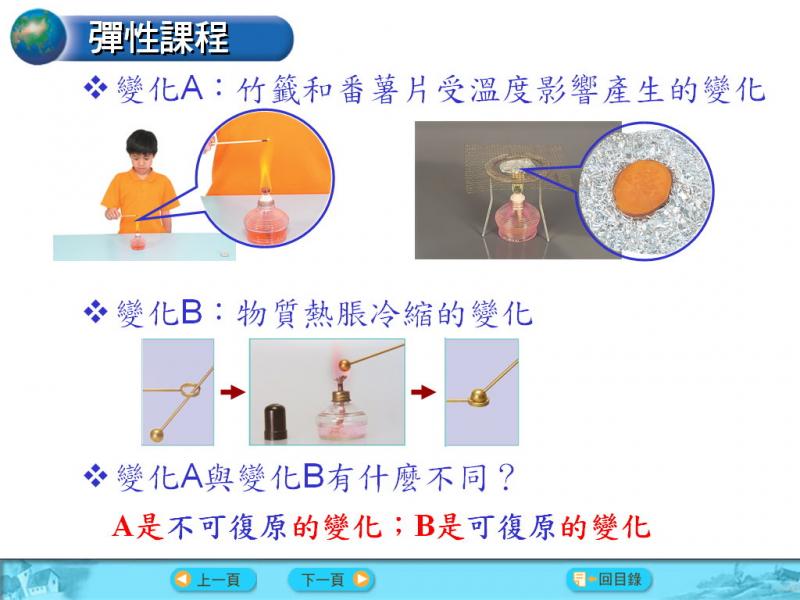 彈性課程

❖ 變化A：竹籤和番薯片受溫度影響產生的變化

❖ 變化B：物質熱脹冷縮的變化

❖ 變化A與變化B有什麼不同？

A是不可復原的變化；B是可復原的變化

上一頁 下一頁 回目錄